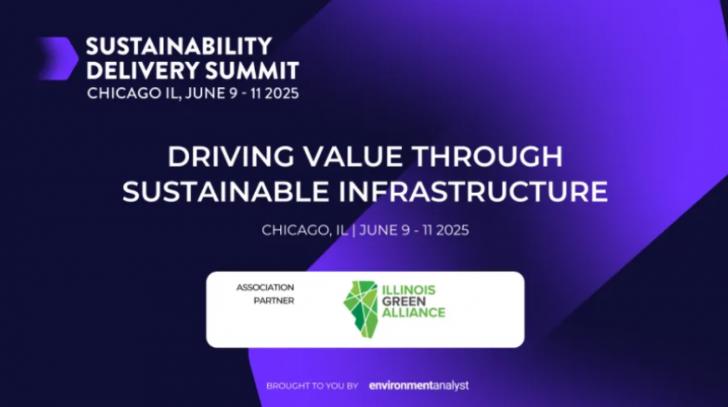 SUSTAINABILITY DELIVERY SUMMIT
CHICAGO IL, JUNE 9 - 11 2025

DRIVING VALUE THROUGH SUSTAINABLE INFRASTRUCTURE

CHICAGO, IL | JUNE 9 - 11 2025

ASSOCIATION PARTNER

ILLINOIS GREEN ALLIANCE

BROUGHT TO YOU BY environmentanalyst